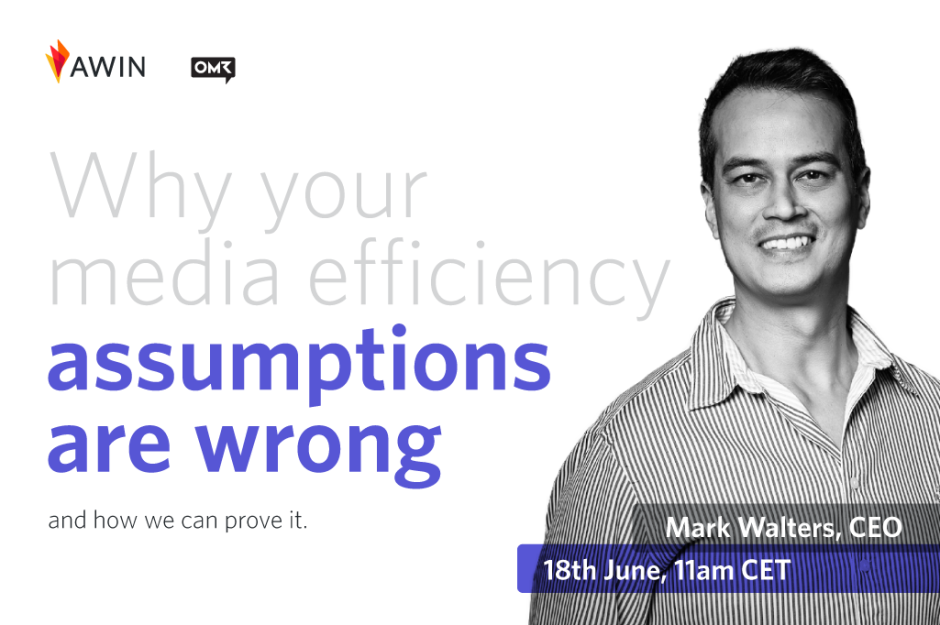 AWIN

OMR

Why your media efficiency assumptions are wrong

and how we can prove it.

Mark Walters, CEO

18th June, 11am CET